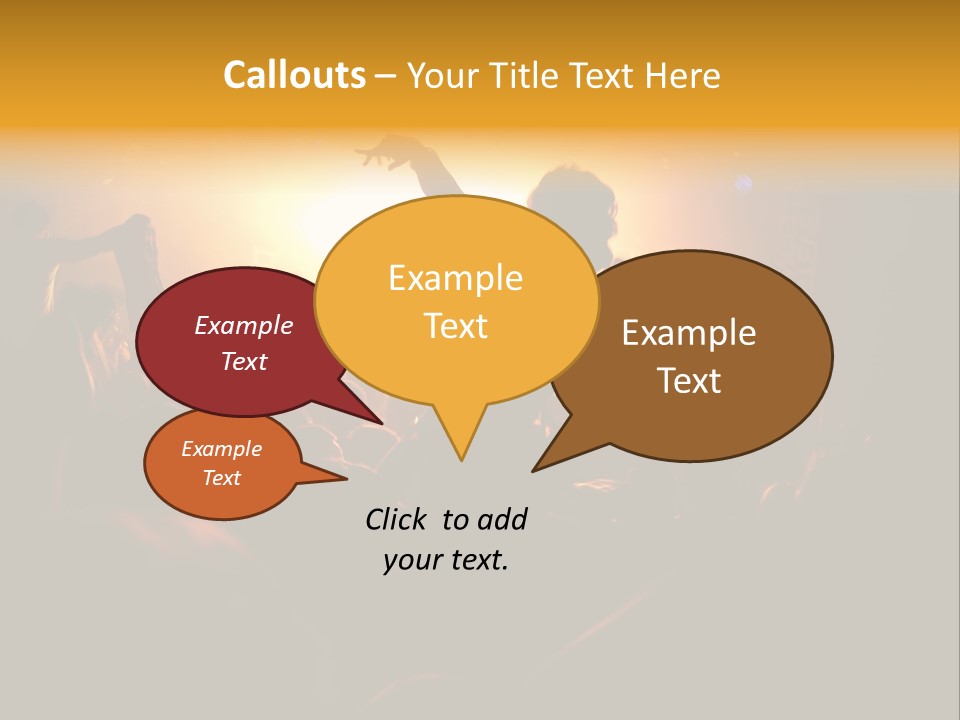 Callouts – Your Title Text Here

Example Text

Example Text

Example Text

Example Text

Click to add your text.